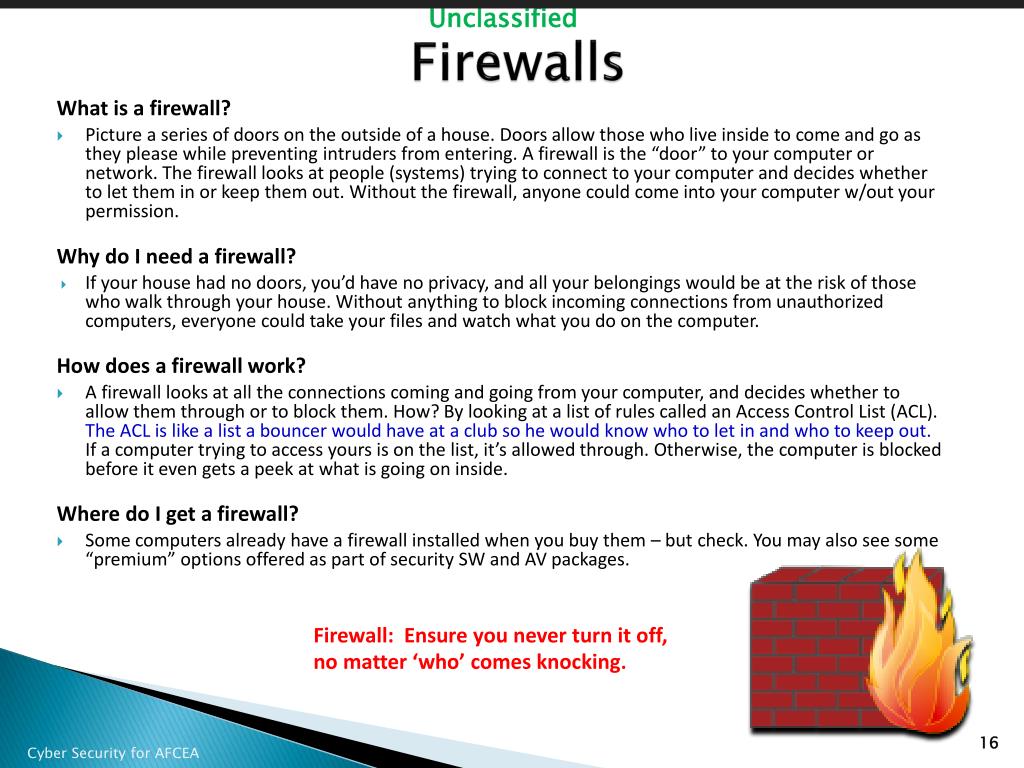 Unclassified

Firewalls

What is a firewall?

Picture a series of doors on the outside of a house. Doors allow those who live inside to come and go as they please while preventing intruders from entering. A firewall is the “door” to your computer or network. The firewall looks at people (systems) trying to connect to your computer and decides whether to let them in or keep them out. Without the firewall, anyone could come into your computer w/out your permission.

Why do I need a firewall?

If your house had no doors, you’d have no privacy, and all your belongings would be at the risk of those who walk through your house. Without anything to block incoming connections from unauthorized computers, everyone could take your files and watch what you do on the computer.

How does a firewall work?

A firewall looks at all the connections coming and going from your computer, and decides whether to allow them through or to block them. How? By looking at a list of rules called an Access Control List (ACL). The ACL is like a list a bouncer would have at a club so he would know who to let in and who to keep out. If a computer trying to access yours is on the list, it’s allowed through. Otherwise, the computer is blocked before it even gets a peek at what is going on inside.

Where do I get a firewall?

Some computers already have a firewall installed when you buy them – but check. You may also see some “premium” options offered as part of security SW and AV packages.

Firewall: Ensure you never turn it off, no matter ‘who’ comes knocking.

Cyber Security for AFCEA

16